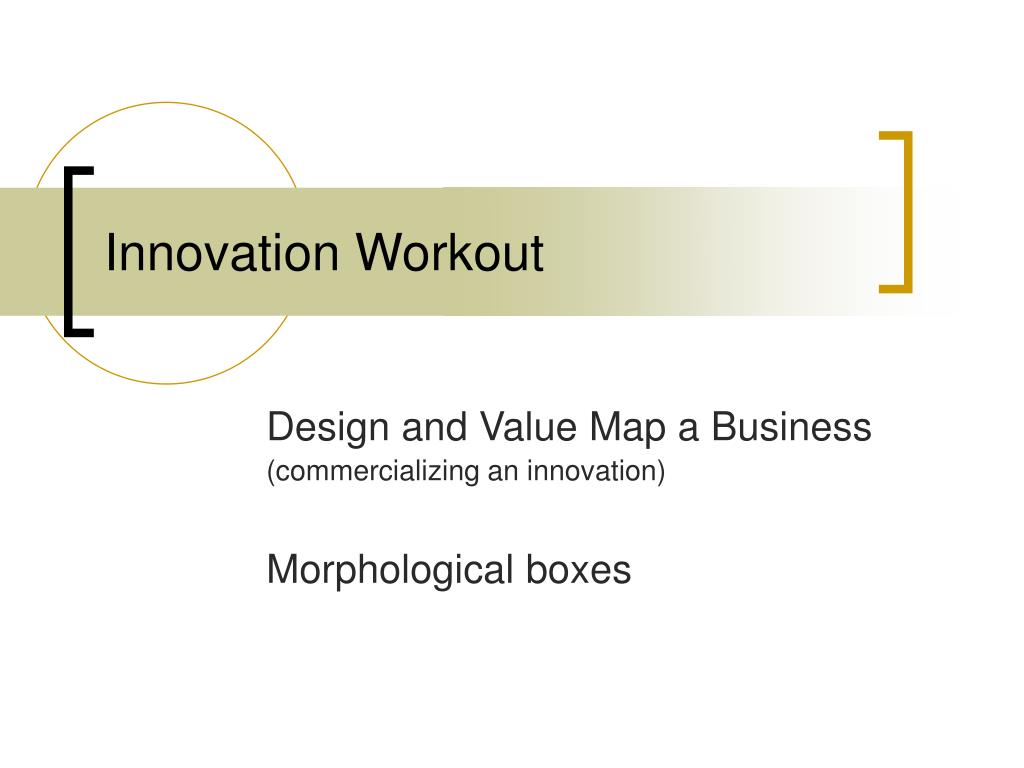 Innovation Workout

Design and Value Map a Business
(commercializing an innovation)

Morphological boxes